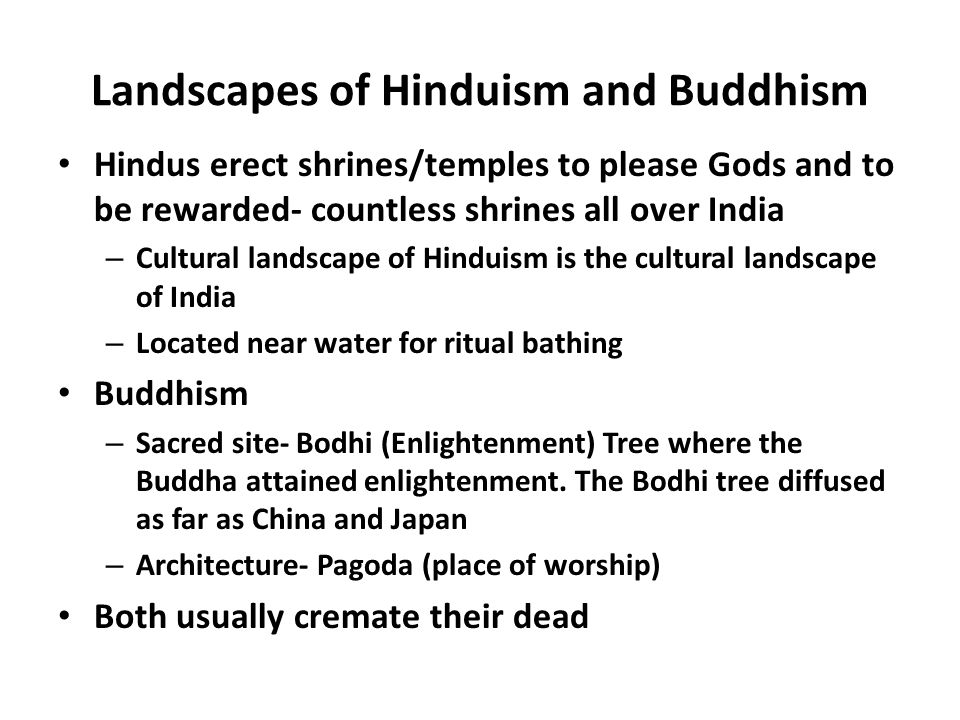 Landscapes of Hinduism and Buddhism

• Hindus erect shrines/temples to please Gods and to be rewarded- countless shrines all over India
 – Cultural landscape of Hinduism is the cultural landscape of India
 – Located near water for ritual bathing
• Buddhism
 – Sacred site- Bodhi (Enlightenment) Tree where the Buddha attained enlightenment. The Bodhi tree diffused as far as China and Japan
 – Architecture- Pagoda (place of worship)
• Both usually cremate their dead